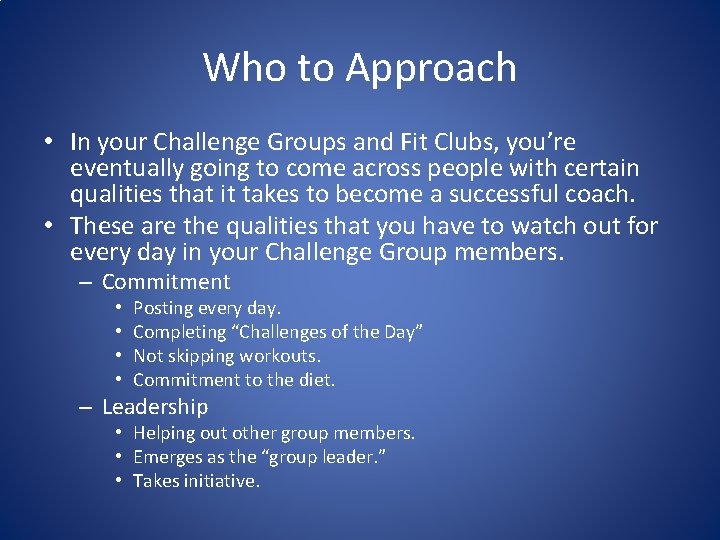 Who to Approach

• In your Challenge Groups and Fit Clubs, you're eventually going to come across people with certain qualities that it takes to become a successful coach.
• These are the qualities that you have to watch out for every day in your Challenge Group members.
  – Commitment
    • Posting every day.
    • Completing "Challenges of the Day"
    • Not skipping workouts.
    • Commitment to the diet.
  – Leadership
    • Helping out other group members.
    • Emerges as the "group leader."
    • Takes initiative.